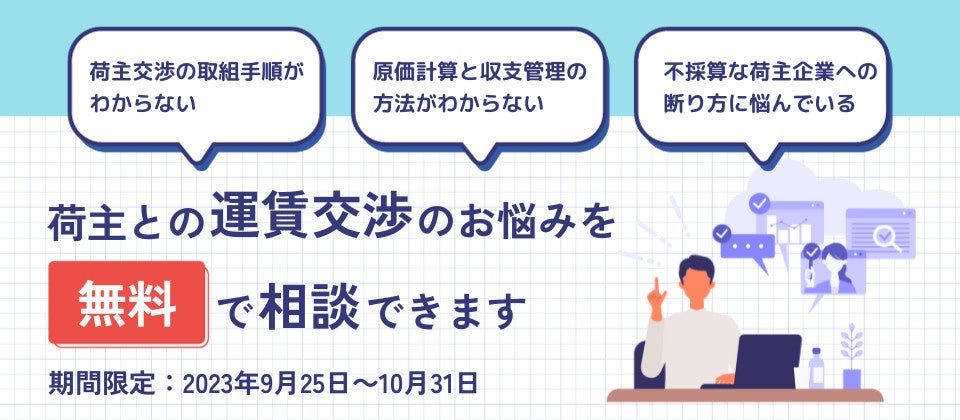 荷主交渉の取組手順がわからない

原価計算と収支管理の方法がわからない

不採算な荷主企業への断り方に悩んでいる

荷主との運賃交渉のお悩みを

無料で相談できます

期間限定：2023年9月25日〜10月31日